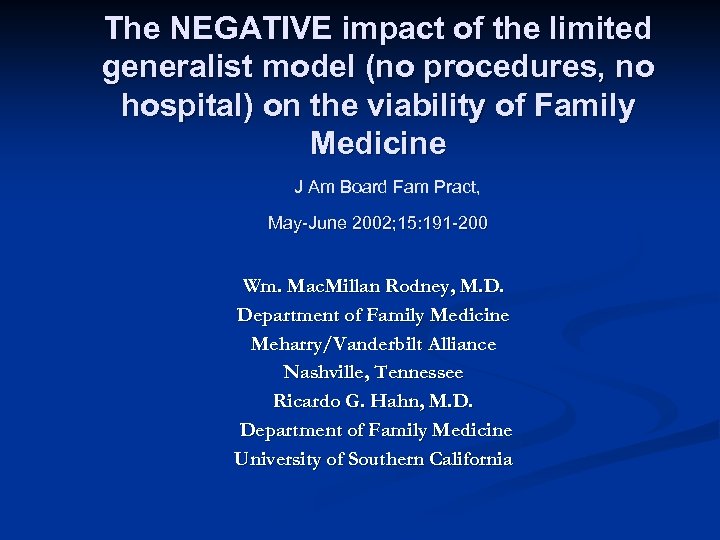 The NEGATIVE impact of the limited generalist model (no procedures, no hospital) on the viability of Family Medicine

J Am Board Fam Pract,

May-June 2002;15:191-200

Wm. MacMillan Rodney, M.D.
Department of Family Medicine
Meharry/Vanderbilt Alliance
Nashville, Tennessee
Ricardo G. Hahn, M.D.
Department of Family Medicine
University of Southern California